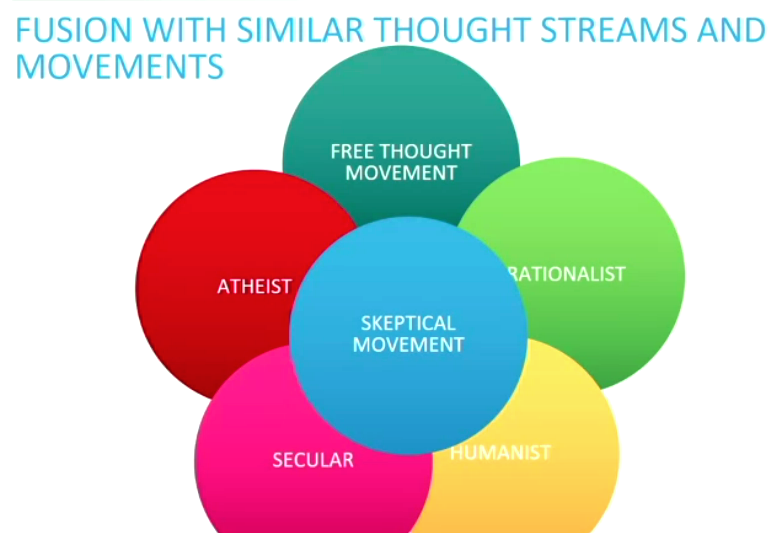 FUSION WITH SIMILAR THOUGHT STREAMS AND MOVEMENTS

FREE THOUGHT MOVEMENT

ATHEIST

RATIONALIST

SKEPTICAL MOVEMENT

SECULAR

HUMANIST